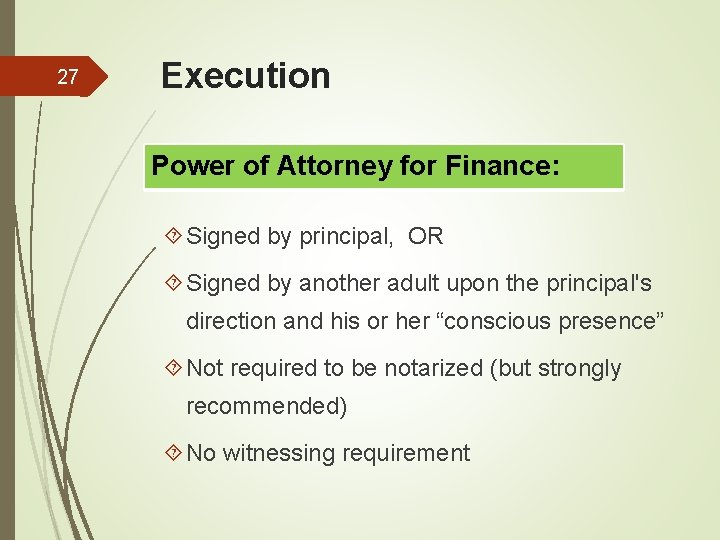 27

Execution

Power of Attorney for Finance:

Signed by principal, OR

Signed by another adult upon the principal's direction and his or her “conscious presence”

Not required to be notarized (but strongly recommended)

No witnessing requirement